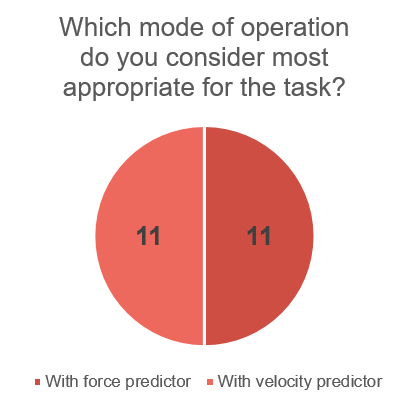 Which mode of operation do you consider most appropriate for the task?

11

11

With force predictor With velocity predictor